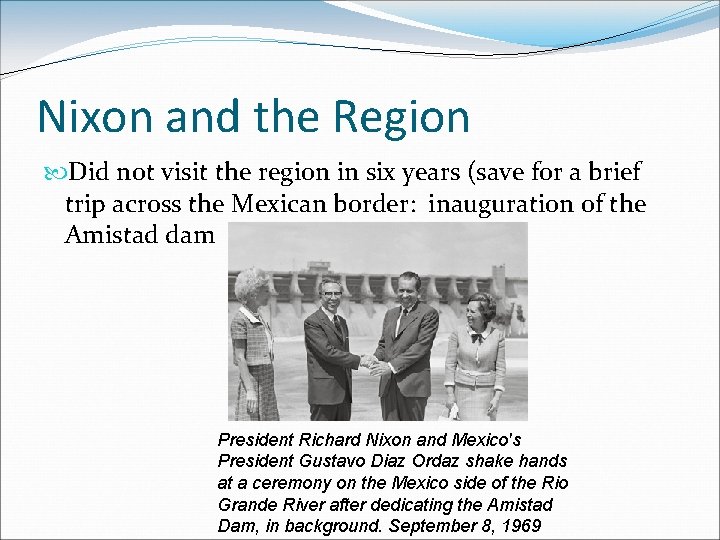 Nixon and the Region

Did not visit the region in six years (save for a brief trip across the Mexican border: inauguration of the Amistad dam

President Richard Nixon and Mexico's President Gustavo Diaz Ordaz shake hands at a ceremony on the Mexico side of the Rio Grande River after dedicating the Amistad Dam, in background. September 8, 1969